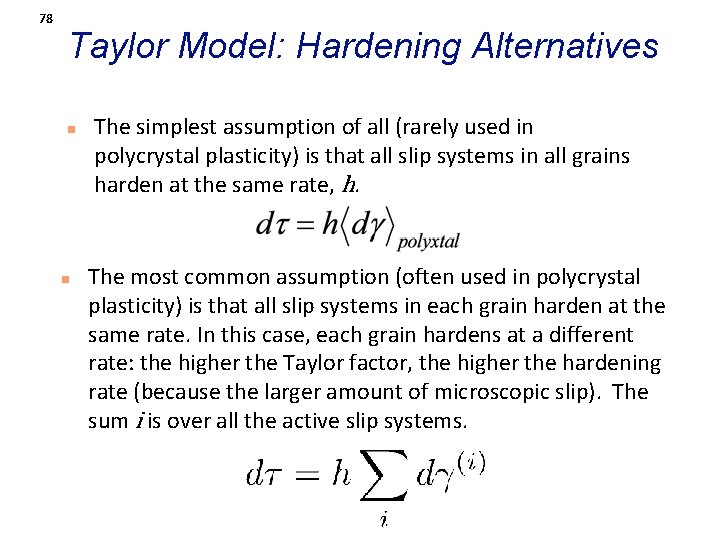 78

Taylor Model: Hardening Alternatives

The simplest assumption of all (rarely used in polycrystal plasticity) is that all slip systems in all grains harden at the same rate, $h$.

$d\tau = h\langle d\gamma \rangle_{polyxtal}$

The most common assumption (often used in polycrystal plasticity) is that all slip systems in each grain harden at the same rate. In this case, each grain hardens at a different rate: the higher the Taylor factor, the higher the hardening rate (because the larger amount of microscopic slip). The sum $i$ is over all the active slip systems.

$d\tau = h \sum_{i} d\gamma^{(i)}$